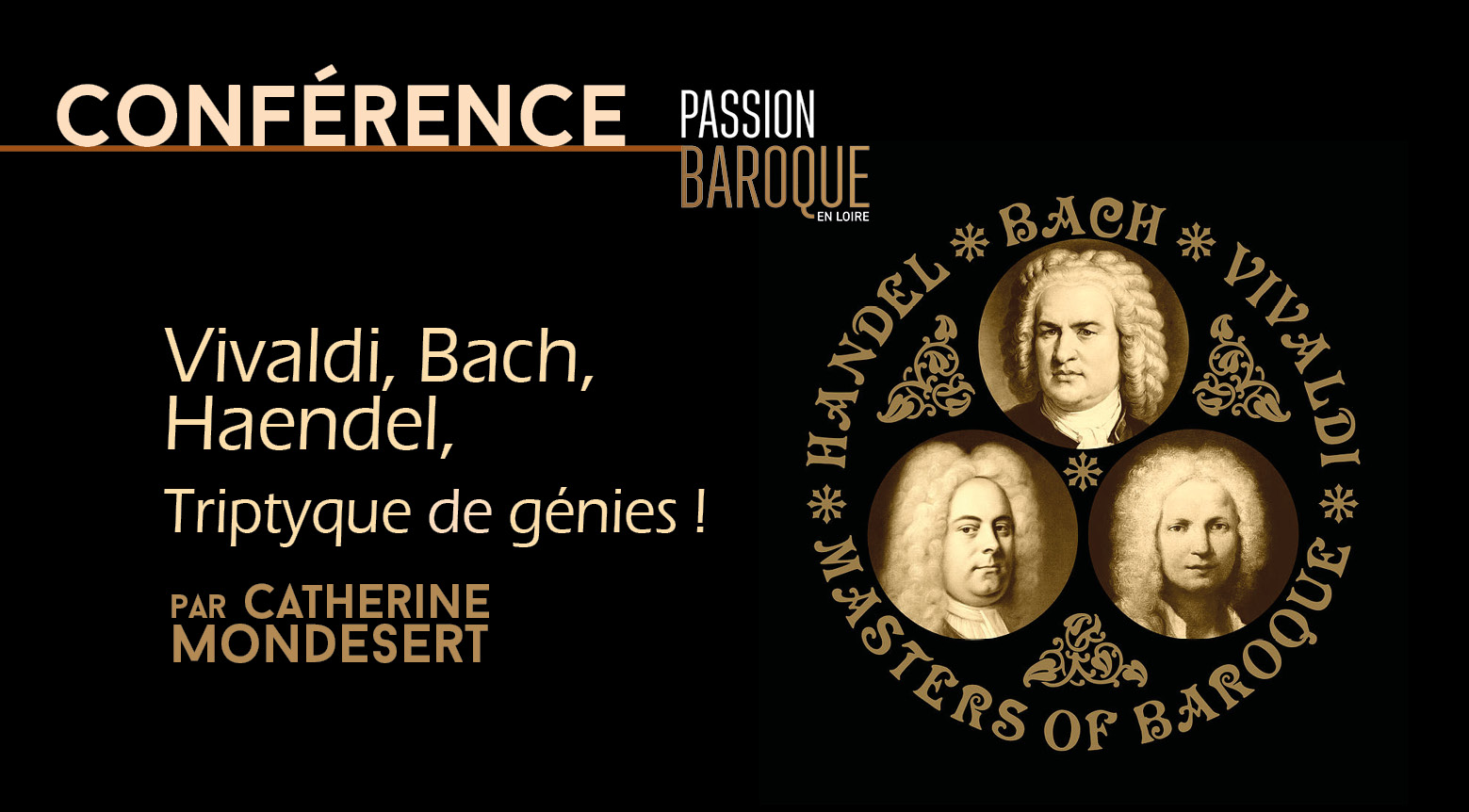 CONFÉRENCE

PASSION
BAROQUE
EN LOIRE

Vivaldi, Bach, Haendel,
Triptyque de génies !

PAR CATHERINE MONDESERT

HANDEL * BACH * VIVALDI * MASTERS OF BAROQUE *